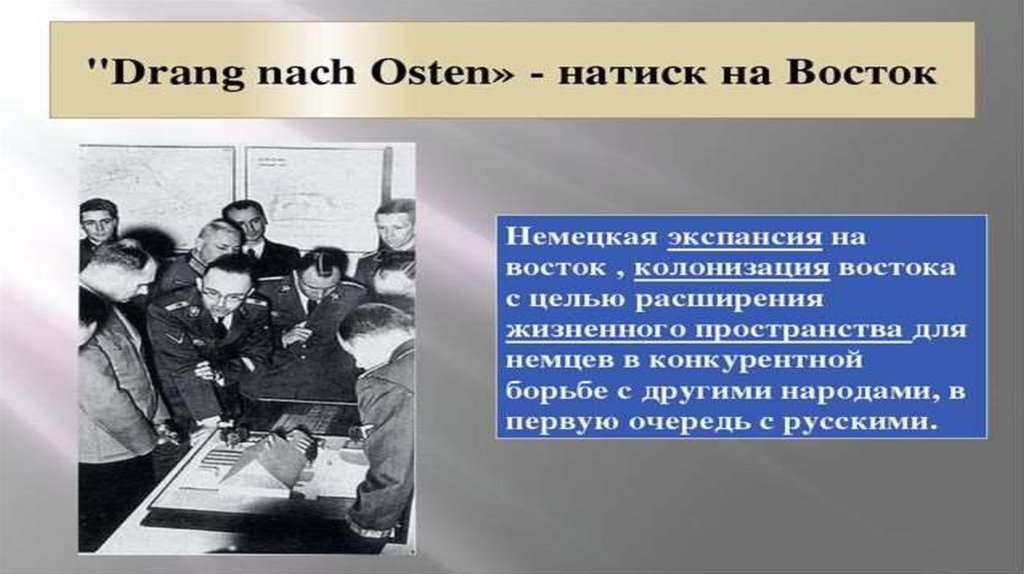 "Drang nach Osten» - натиск на Восток

Немецкая экспансия на восток , колонизация востока с целью расширения жизненного пространства для немцев в конкурентной борьбе с другими народами, в первую очередь с русскими.